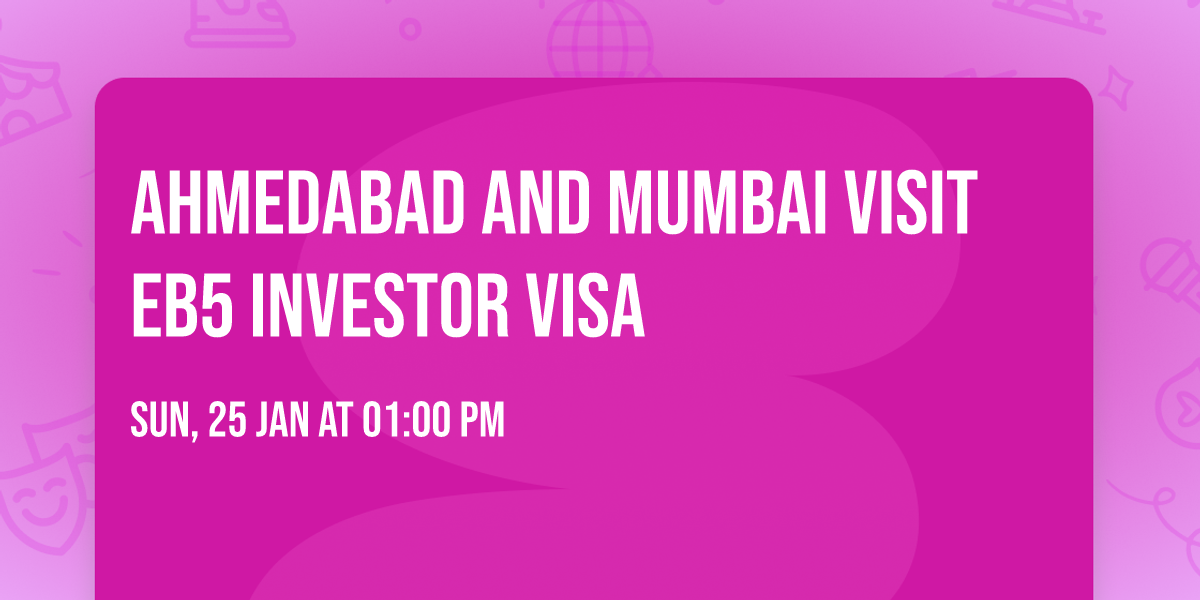 AHMEDABAD AND MUMBAI VISIT EB5 INVESTOR VISA

SUN, 25 JAN AT 01:00 PM